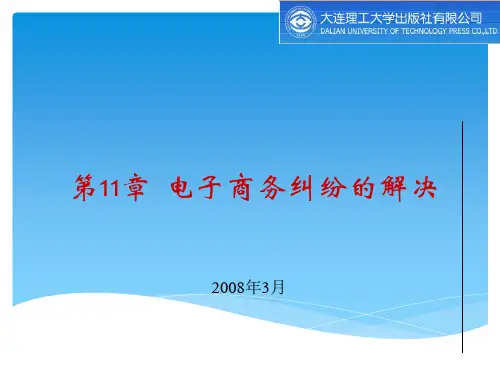 大连理工大学出版社有限公司
DALIAN UNIVERSITY OF TECHNOLOGY PRESS CO.,LTD.

第11章 电子商务纠纷的解决

2008年3月